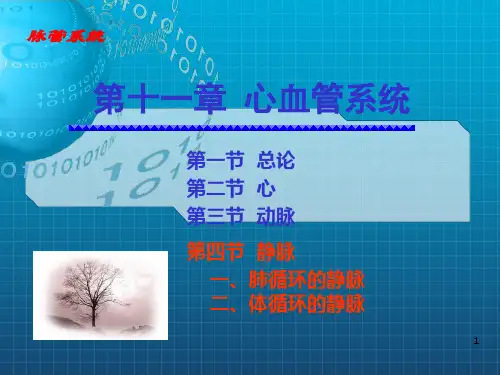 脉管系统

第十一章 心血管系统

第一节 总论
第二节 心
第三节 动脉

第四节 静脉
一、肺循环的静脉
二、体循环的静脉

1